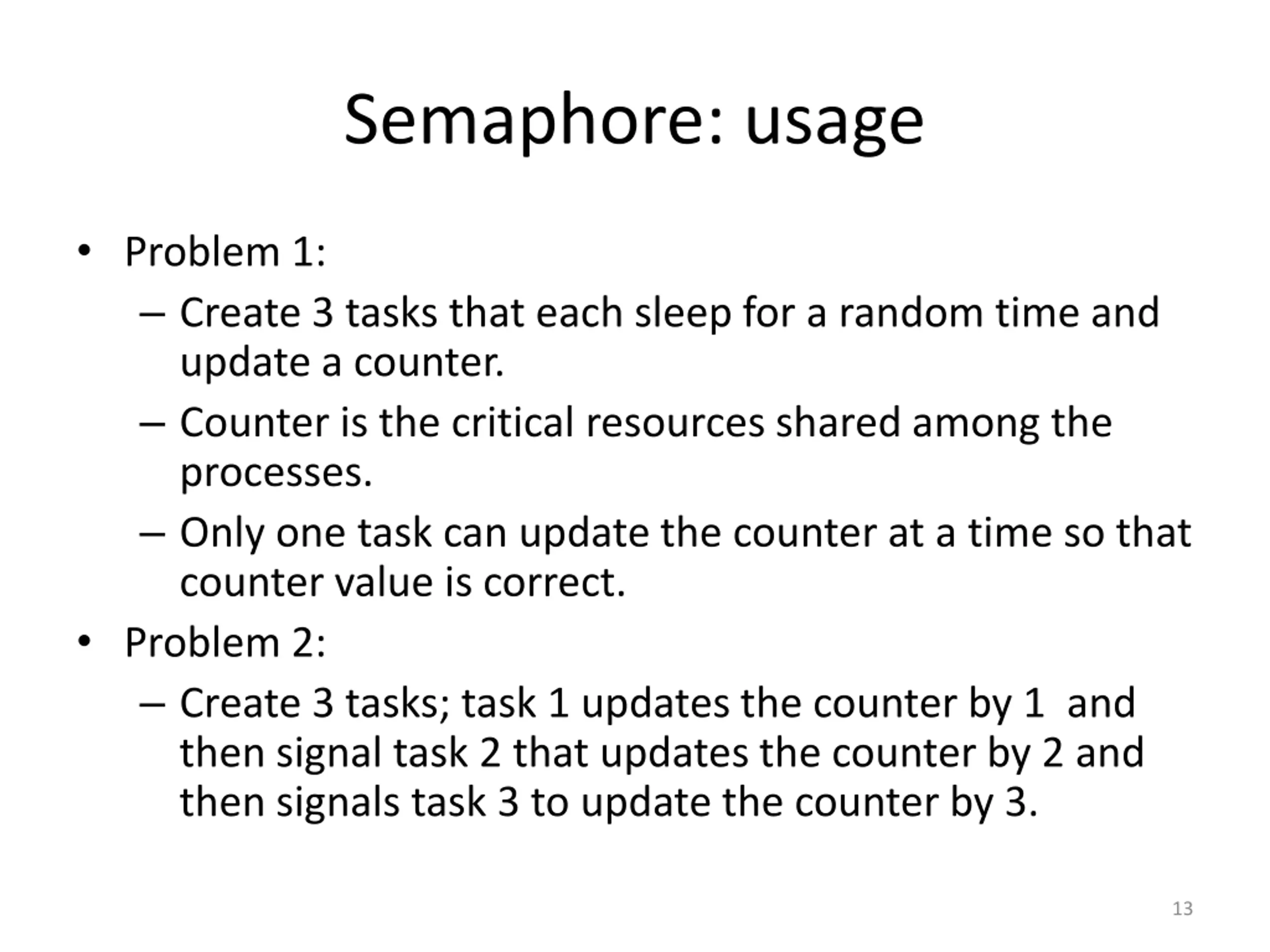 Semaphore: usage

• Problem 1:
– Create 3 tasks that each sleep for a random time and update a counter.
– Counter is the critical resources shared among the processes.
– Only one task can update the counter at a time so that counter value is correct.

• Problem 2:
– Create 3 tasks; task 1 updates the counter by 1 and then signal task 2 that updates the counter by 2 and then signals task 3 to update the counter by 3.

13